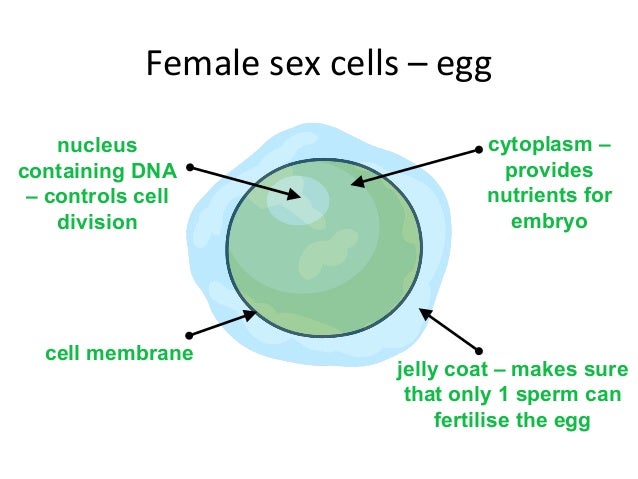 Female sex cells – egg

nucleus containing DNA – controls cell division

cytoplasm – provides nutrients for embryo

cell membrane

jelly coat – makes sure that only 1 sperm can fertilise the egg